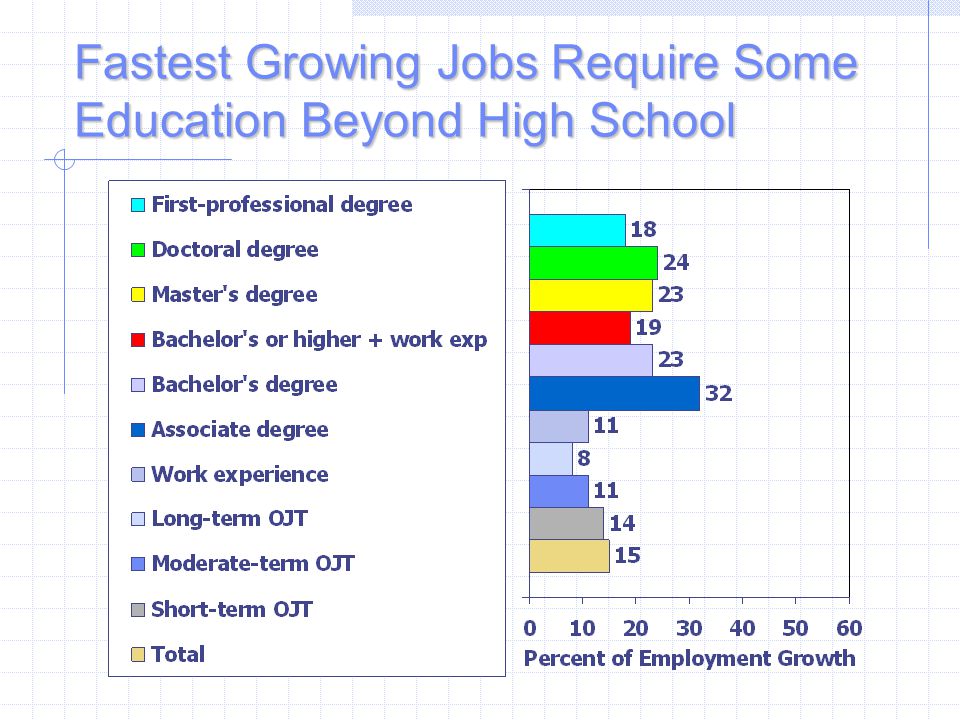 Fastest Growing Jobs Require Some Education Beyond High School

First-professional degree
Doctoral degree
Master's degree
Bachelor's or higher + work exp
Bachelor's degree
Associate degree
Work experience
Long-term OJT
Moderate-term OJT
Short-term OJT
Total

18
24
23
19
23
32
11
8
11
14
15

0 10 20 30 40 50 60
Percent of Employment Growth